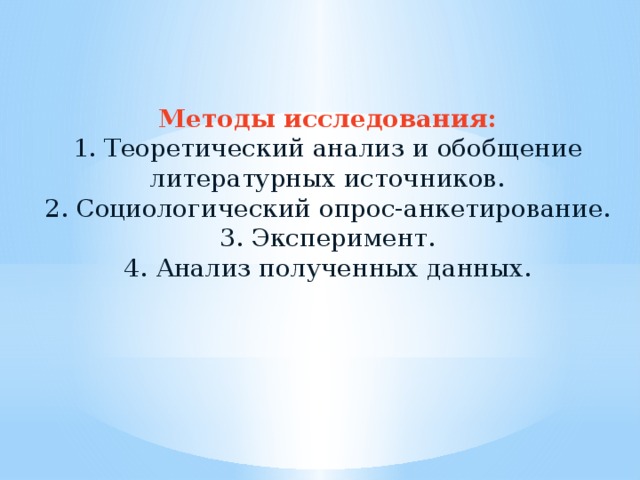 Методы исследования:
1. Теоретический анализ и обобщение литературных источников.
2. Социологический опрос-анкетирование.
3. Эксперимент.
4. Анализ полученных данных.